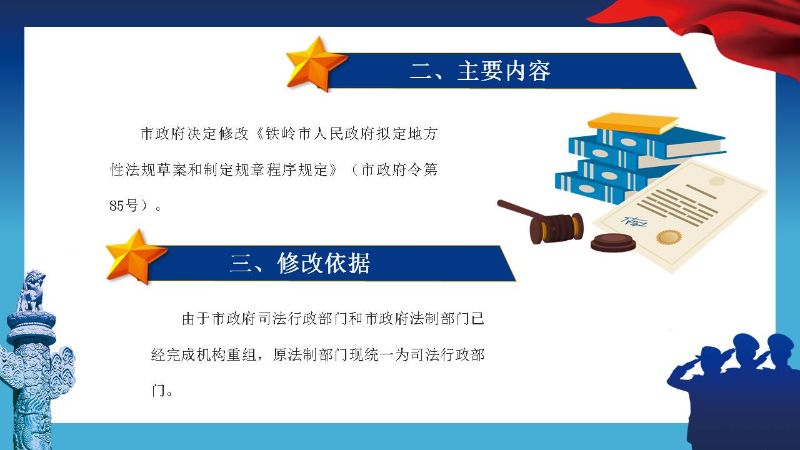 二、主要内容

市政府决定修改《铁岭市人民政府拟定地方性法规草案和制定规章程序规定》（市政府令第85号）。

三、修改依据

由于市政府司法行政部门和市政府法制部门已经完成机构重组，原法制部门现统一为司法行政部门。